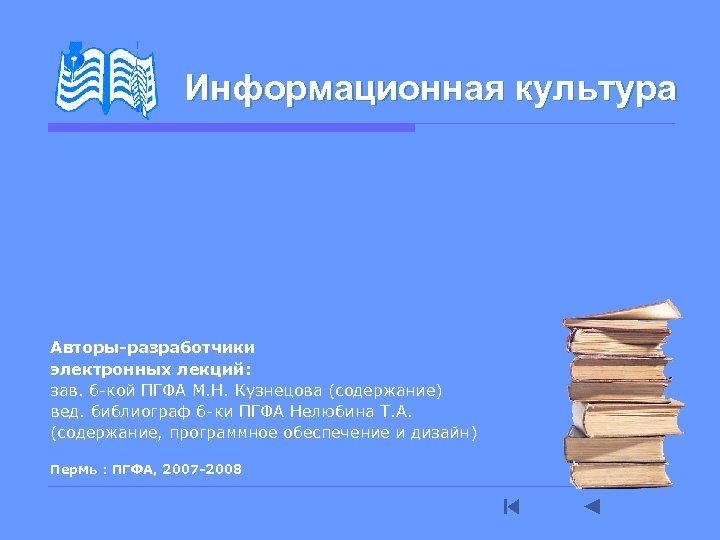 Информационная культура

Авторы-разработчики электронных лекций:
зав. б-кой ПГФА М.Н. Кузнецова (содержание)
вед. библиограф б-ки ПГФА Нелюбина Т.А. (содержание, программное обеспечение и дизайн)

Пермь : ПГФА, 2007-2008